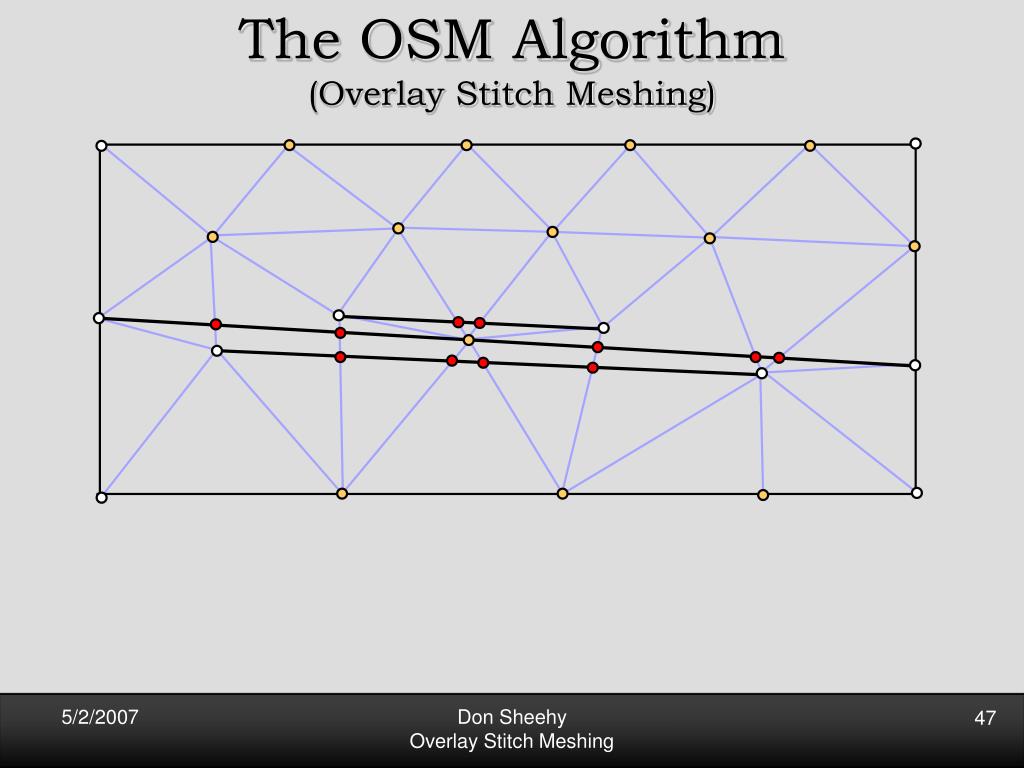 The OSM Algorithm
(Overlay Stitch Meshing)

5/2/2007

Don Sheehy
Overlay Stitch Meshing

47